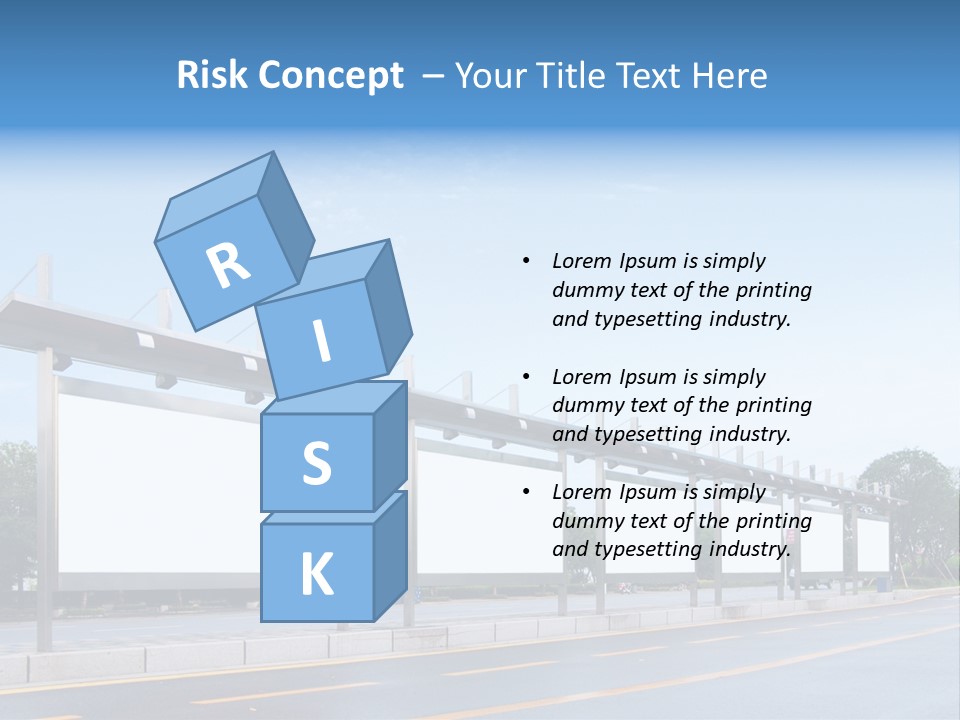 Risk Concept – Your Title Text Here

R
I
S
K

• Lorem Ipsum is simply dummy text of the printing and typesetting industry.

• Lorem Ipsum is simply dummy text of the printing and typesetting industry.

• Lorem Ipsum is simply dummy text of the printing and typesetting industry.